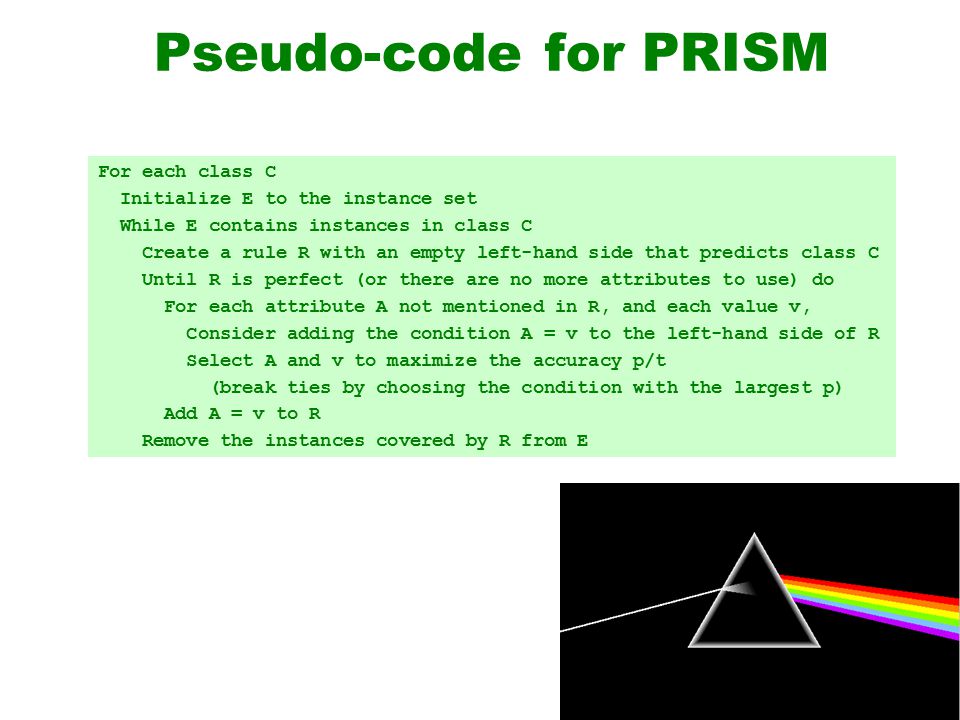 Pseudo-code for PRISM

For each class C
Initialize E to the instance set
While E contains instances in class C
Create a rule R with an empty left-hand side that predicts class C
Until R is perfect (or there are no more attributes to use) do
For each attribute A not mentioned in R, and each value v,
Consider adding the condition A = v to the left-hand side of R
Select A and v to maximize the accuracy p/t
(break ties by choosing the condition with the largest p)
Add A = v to R
Remove the instances covered by R from E